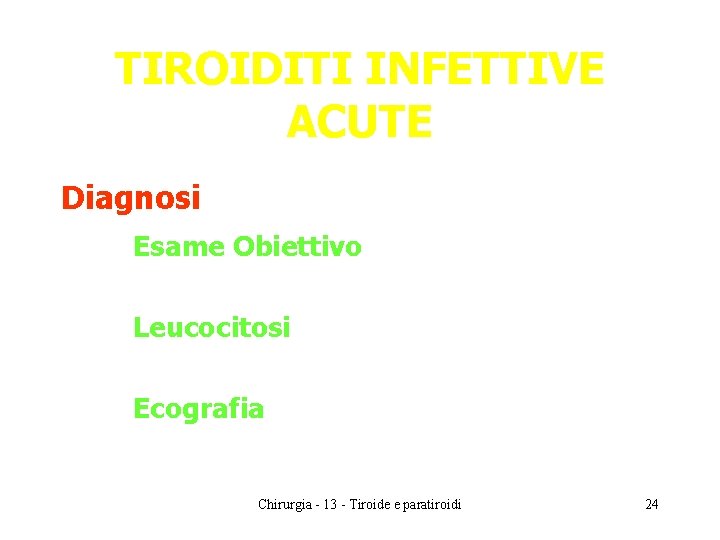 TIROIDITI INFETTIVE ACUTE

Diagnosi

Esame Obiettivo

Leucocitosi

Ecografia

Chirurgia - 13 - Tiroide e paratiroidi

24